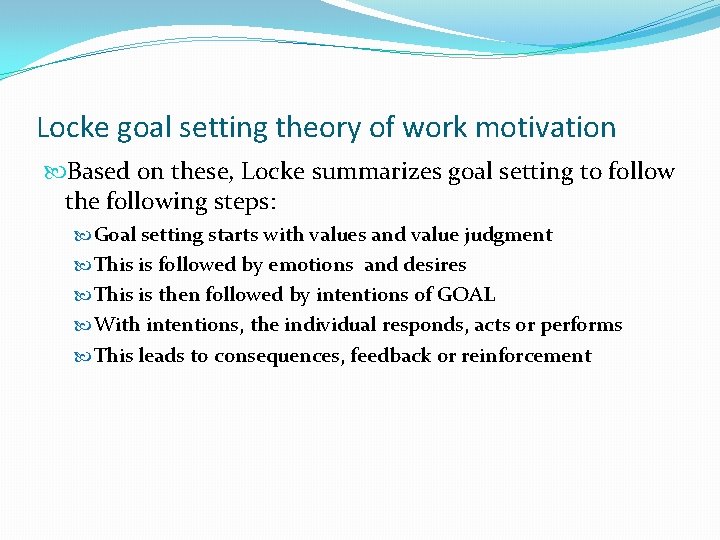 Locke goal setting theory of work motivation

Based on these, Locke summarizes goal setting to follow the following steps:

Goal setting starts with values and value judgment

This is followed by emotions and desires

This is then followed by intentions of GOAL

With intentions, the individual responds, acts or performs

This leads to consequences, feedback or reinforcement